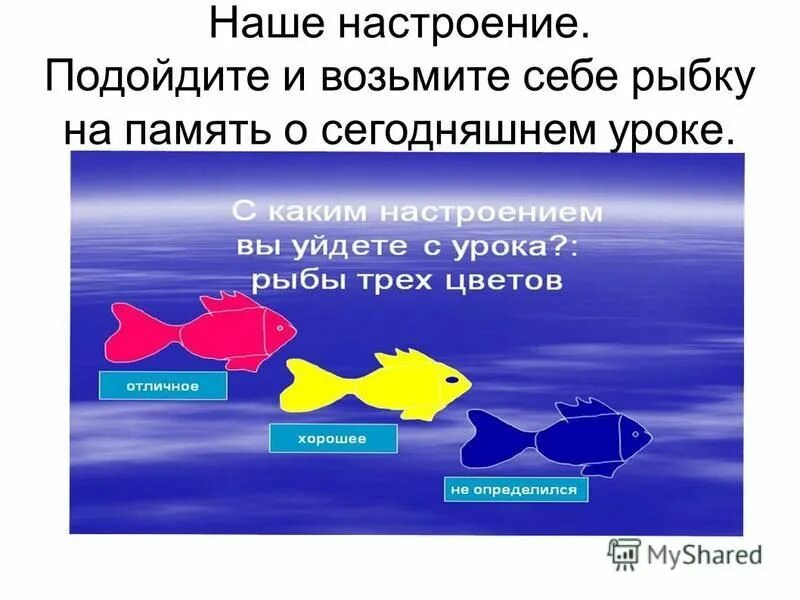 Наше настроение.
Подойдите и возьмите себе рыбку на память о сегодняшнем уроке.

С каким настроением вы уйдете с урока?: рыбы трех цветов

отличное

хорошее

не определился

MyShared